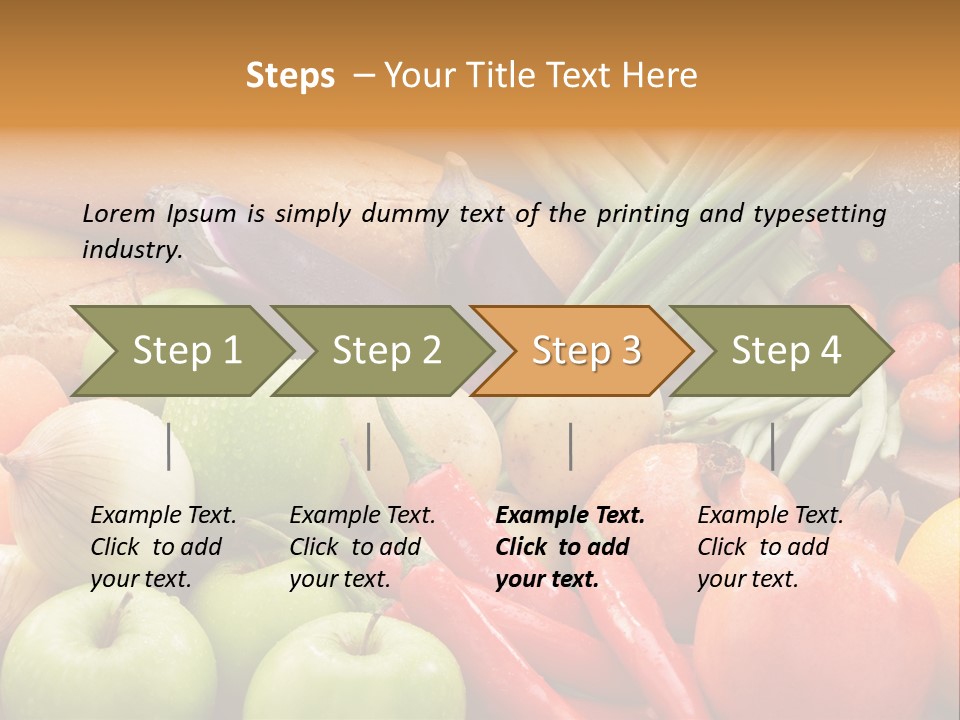 Steps – Your Title Text Here

Lorem Ipsum is simply dummy text of the printing and typesetting industry.

Step 1

Step 2

Step 3

Step 4

Example Text. Click to add your text.

Example Text. Click to add your text.

Example Text. Click to add your text.

Example Text. Click to add your text.